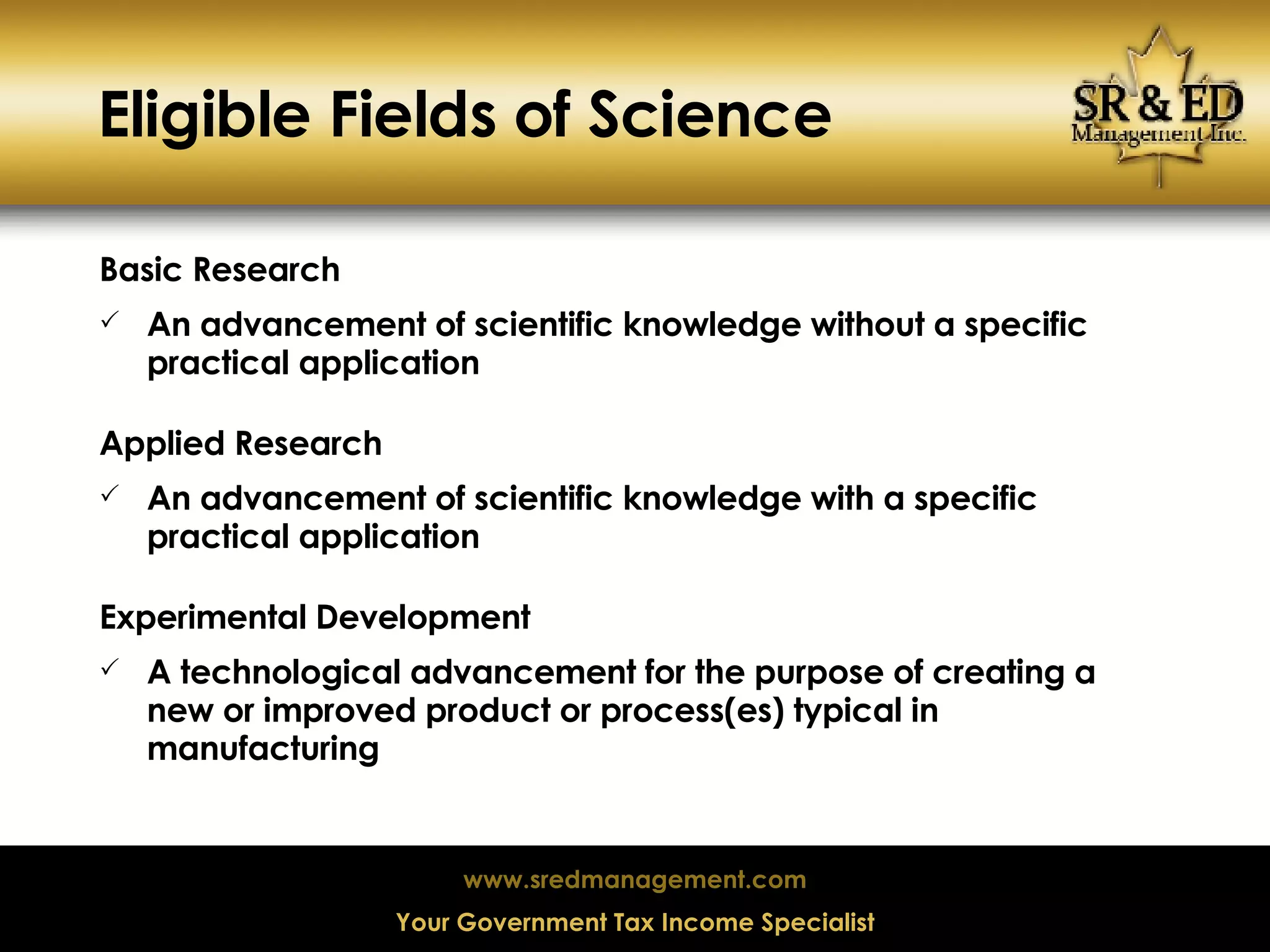 Eligible Fields of Science

SR & ED
Management Inc.

Basic Research

✓ An advancement of scientific knowledge without a specific practical application

Applied Research

✓ An advancement of scientific knowledge with a specific practical application

Experimental Development

✓ A technological advancement for the purpose of creating a new or improved product or process(es) typical in manufacturing

www.sredmanagement.com

Your Government Tax Income Specialist